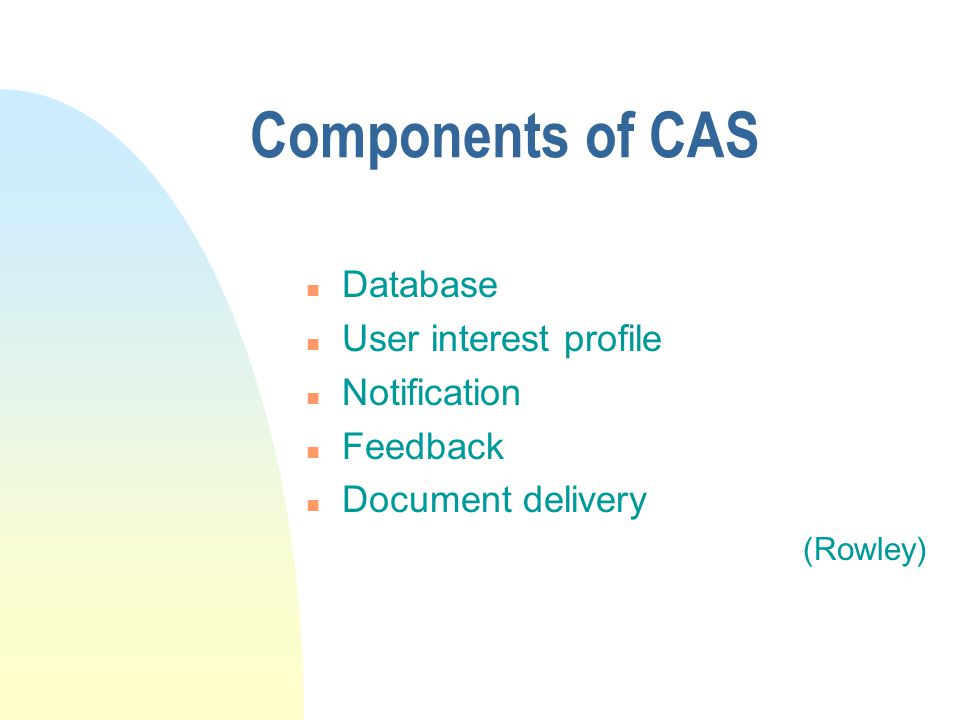 Components of CAS

- Database
- User interest profile
- Notification
- Feedback
- Document delivery

(Rowley)